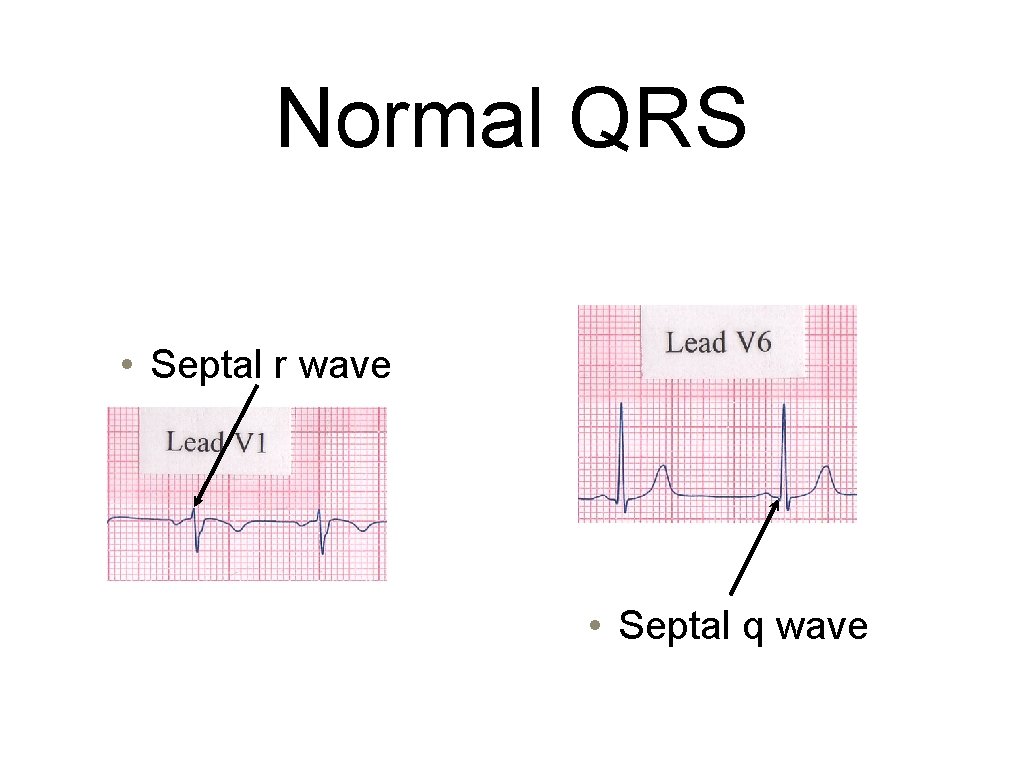 Normal QRS

• Septal r wave

Lead V1

Lead V6

• Septal q wave